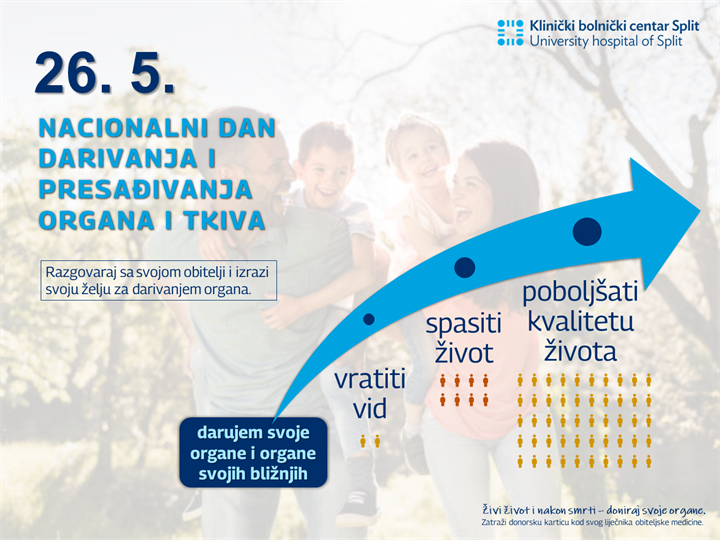 Klinički bolnički centar Split
University hospital of Split

26. 5.

NACIONALNI DAN DARIVANJA I PRESAĐIVANJA ORGANA I TKIVA

Razgovaraj sa svojom obitelji i izrazi svoju želju za darivanjem organa.

darujem svoje organe i organe svojih bližnjih

vratiti vid

spasiti život

poboljšati kvalitetu života

Živi život i nakon smrti – doniraj svoje organe.
Zatraži donorsku karticu kod svog liječnika obiteljske medicine.